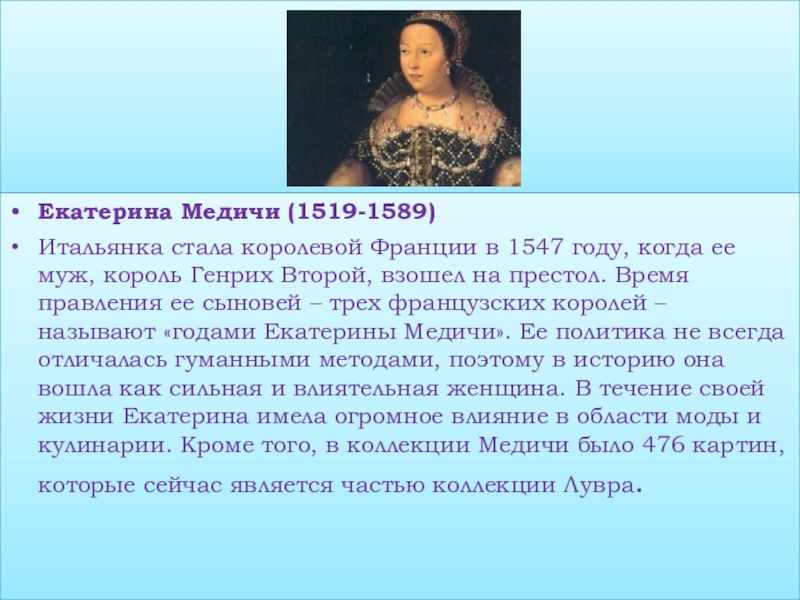 • Екатерина Медичи (1519-1589)

• Итальянка стала королевой Франции в 1547 году, когда ее муж, король Генрих Второй, взошел на престол. Время правления ее сыновей – трех французских королей – называют «годами Екатерины Медичи». Ее политика не всегда отличалась гуманными методами, поэтому в историю она вошла как сильная и влиятельная женщина. В течение своей жизни Екатерина имела огромное влияние в области моды и кулинарии. Кроме того, в коллекции Медичи было 476 картин, которые сейчас является частью коллекции Лувра.